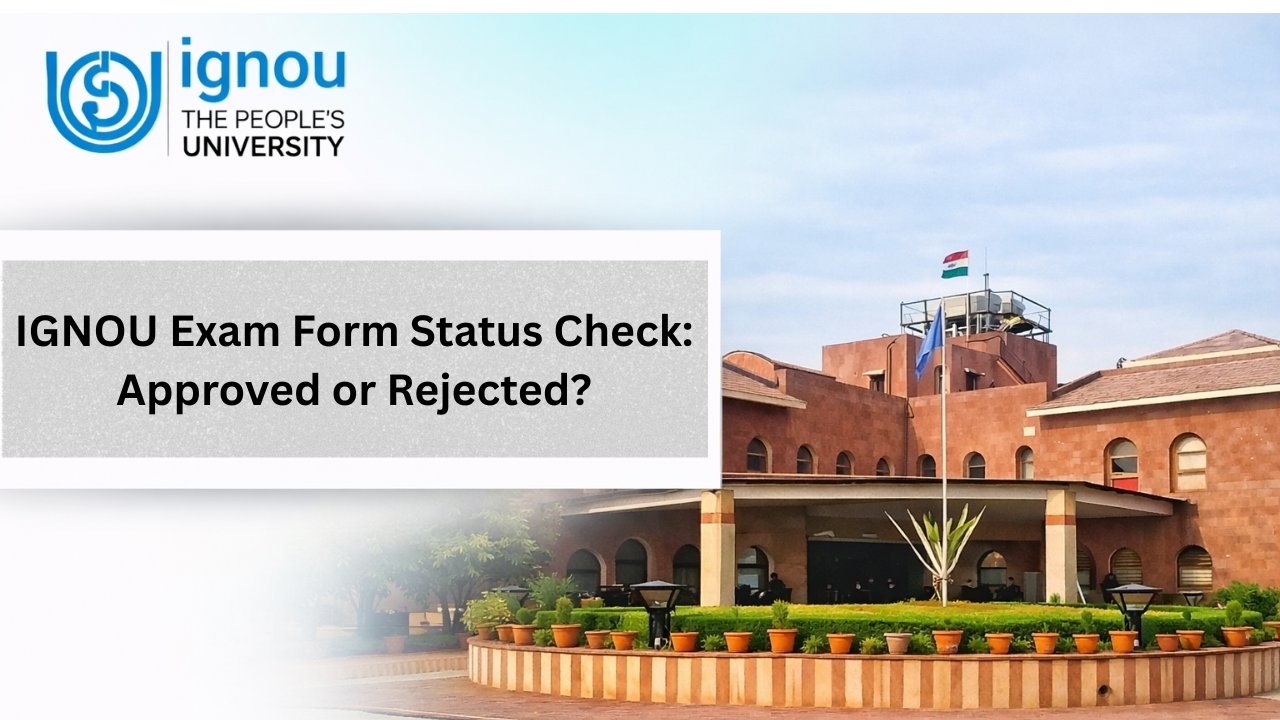 ignou
THE PEOPLE'S
UNIVERSITY

IGNOU Exam Form Status Check: Approved or Rejected?